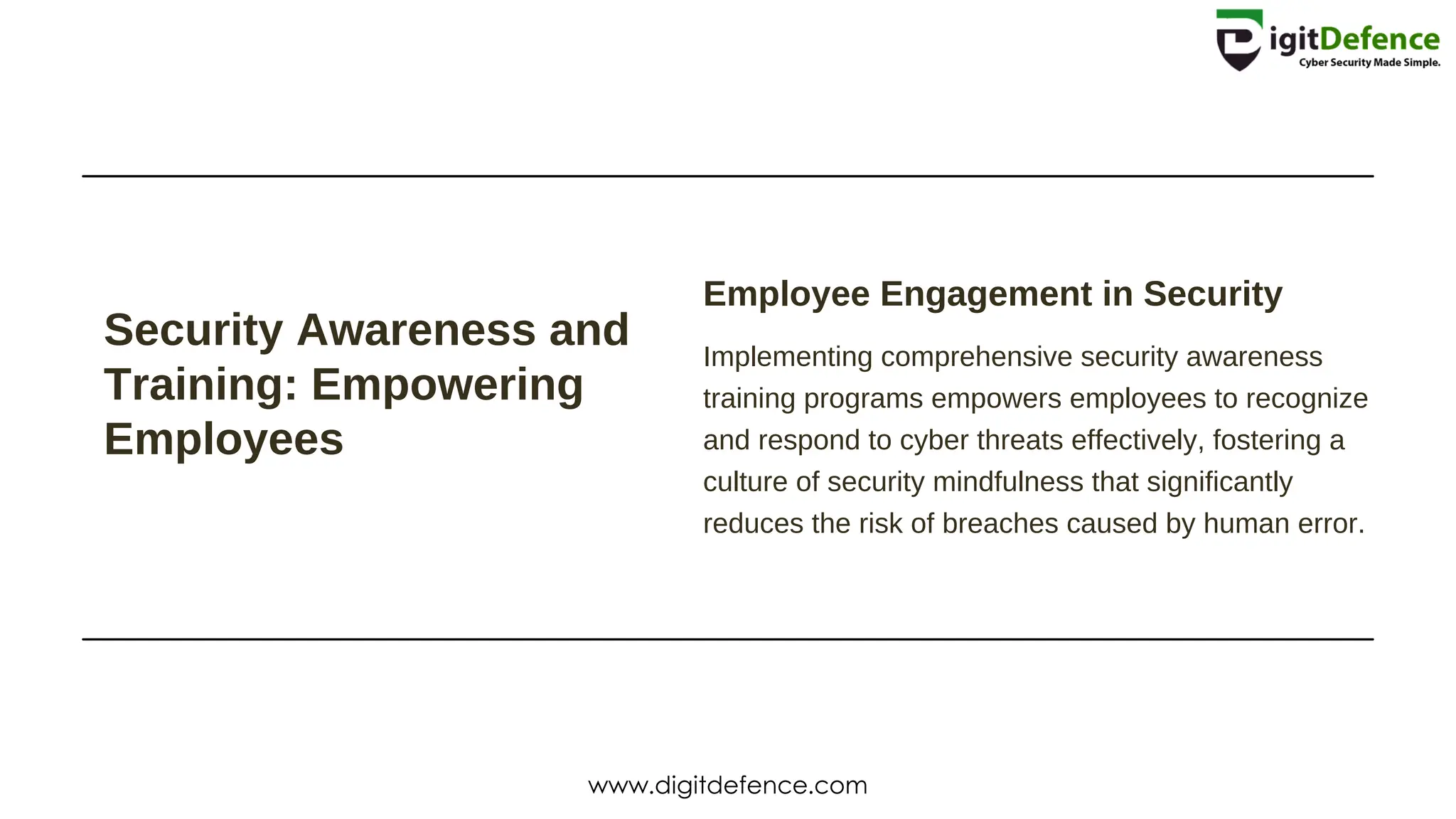 DigitDefence
Cyber Security Made Simple.

Security Awareness and Training: Empowering Employees

Employee Engagement in Security

Implementing comprehensive security awareness training programs empowers employees to recognize and respond to cyber threats effectively, fostering a culture of security mindfulness that significantly reduces the risk of breaches caused by human error.

www.digitdefence.com